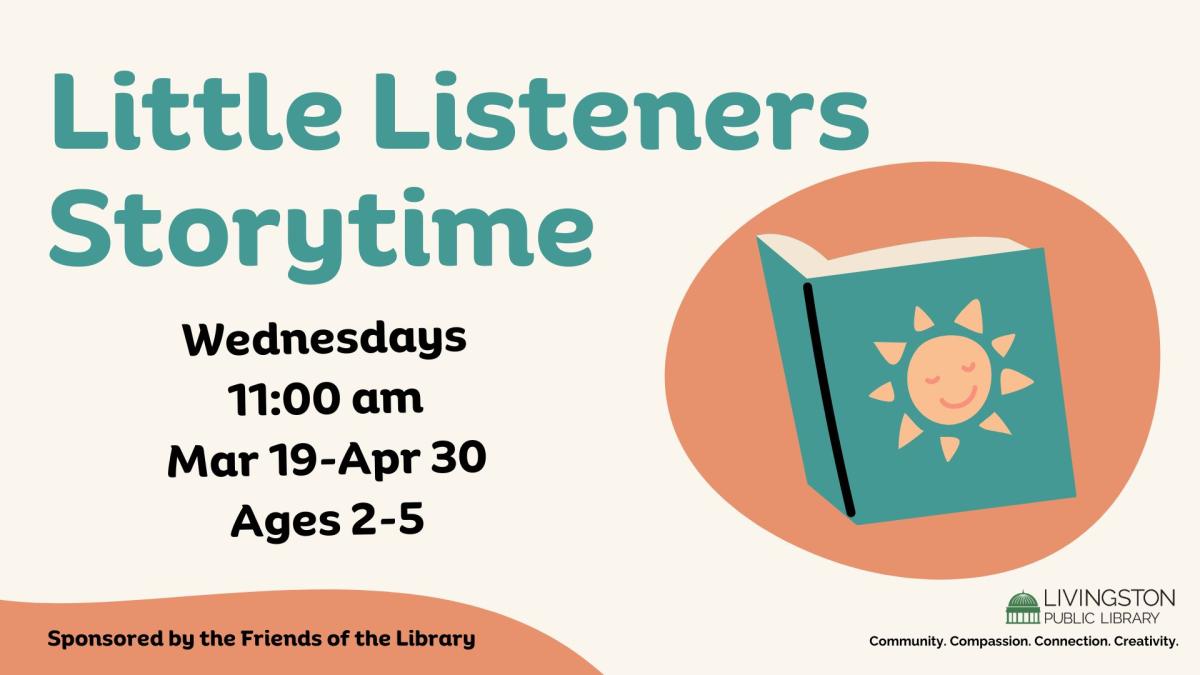 Little Listeners Storytime

Wednesdays
11:00 am
Mar 19-Apr 30
Ages 2-5

Sponsored by the Friends of the Library

LIVINGSTON PUBLIC LIBRARY
Community. Compassion. Connection. Creativity.